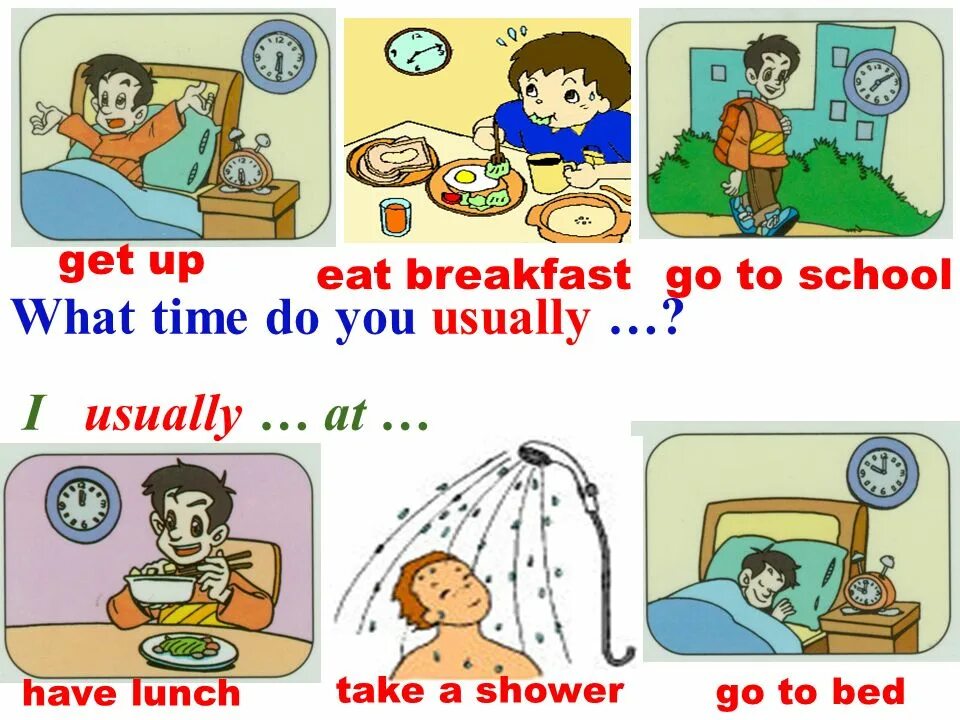 get up

eat breakfast

go to school

What time do you usually …?

I usually … at …

have lunch

take a shower

go to bed